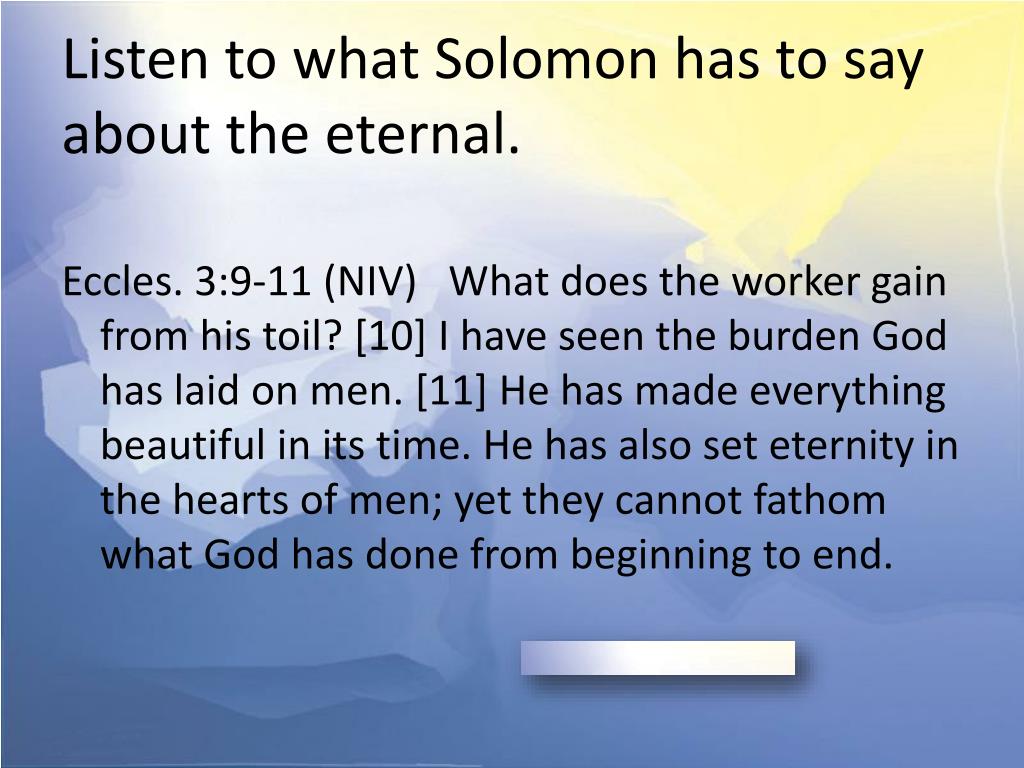 Listen to what Solomon has to say about the eternal.

Eccles. 3:9-11 (NIV) What does the worker gain from his toil? [10] I have seen the burden God has laid on men. [11] He has made everything beautiful in its time. He has also set eternity in the hearts of men; yet they cannot fathom what God has done from beginning to end.